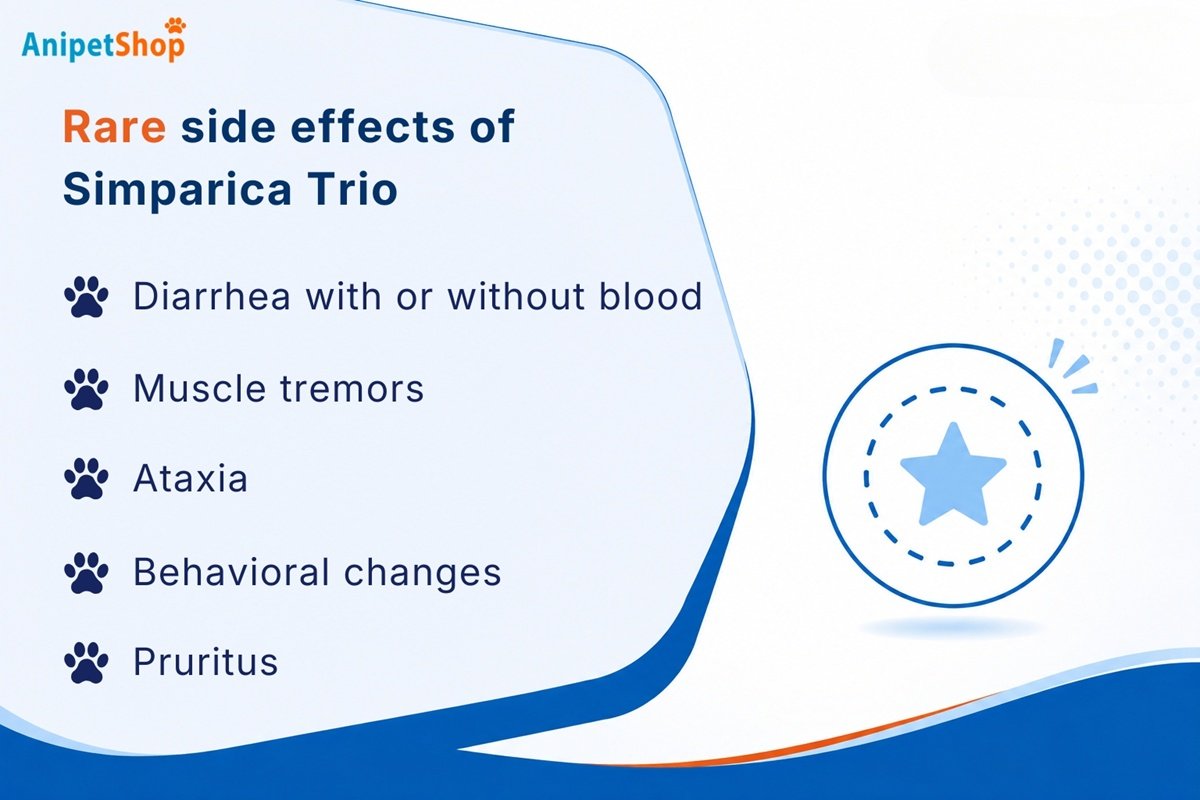 AnipetShop

Rare side effects of Simparica Trio

Diarrhea with or without blood

Muscle tremors

Ataxia

Behavioral changes

Pruritus